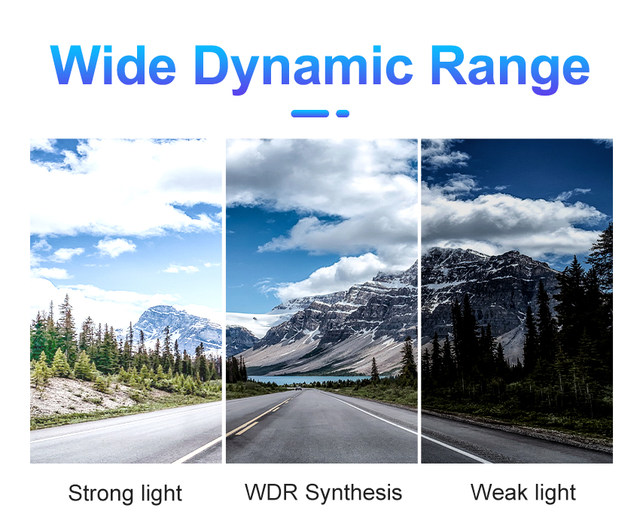 Wide Dynamic Range

Strong light

WDR Synthesis

Weak light